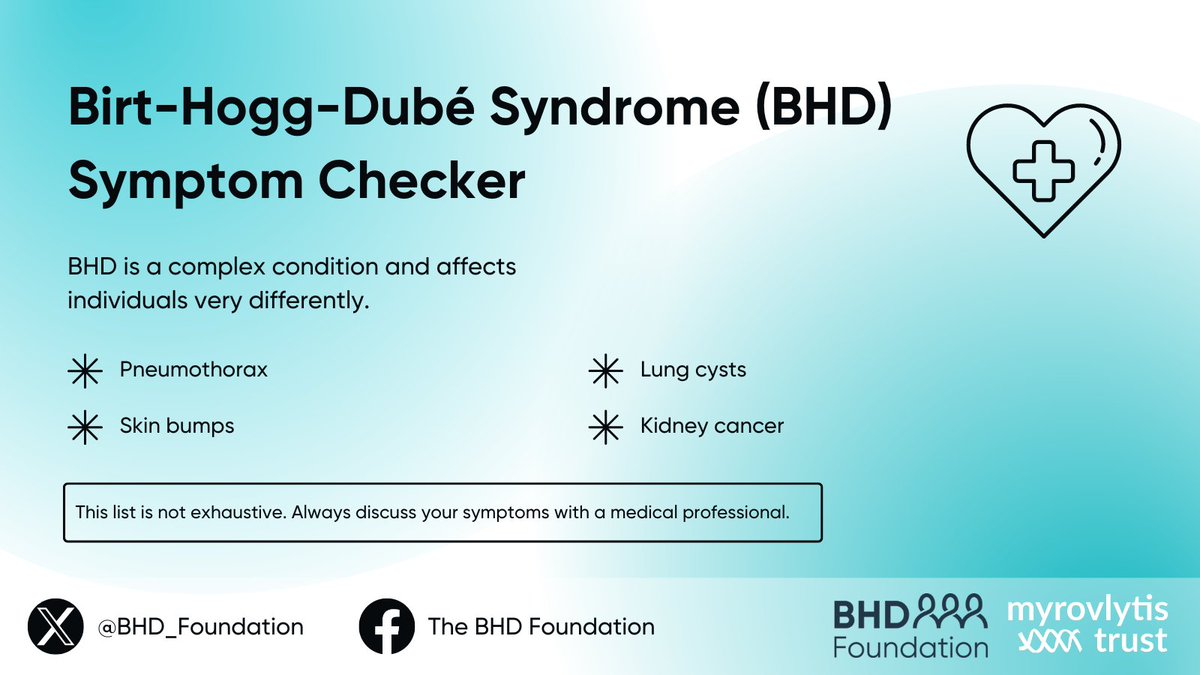 Birt-Hogg-Dubé Syndrome (BHD) Symptom Checker

BHD is a complex condition and affects individuals very differently.

Pneumothorax

Skin bumps

Lung cysts

Kidney cancer

This list is not exhaustive. Always discuss your symptoms with a medical professional.

@BHD_Foundation

The BHD Foundation

BHD Foundation

myrovlytis trust